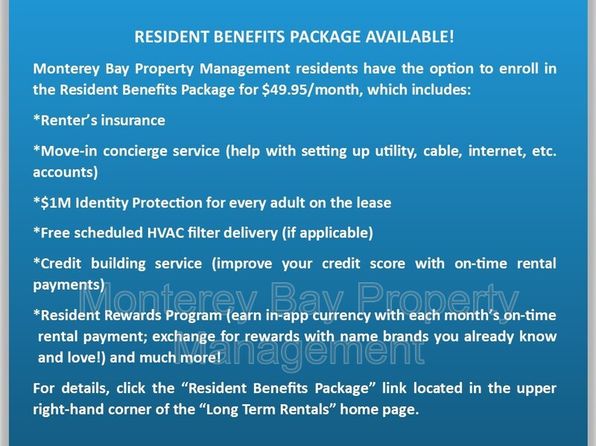 RESIDENT BENEFITS PACKAGE AVAILABLE!

Monterey Bay Property Management residents have the option to enroll in the Resident Benefits Package for $49.95/month, which includes:

*Renter's insurance

*Move-in concierge service (help with setting up utility, cable, internet, etc. accounts)

*$1M Identity Protection for every adult on the lease

*Free scheduled HVAC filter delivery (if applicable)

*Credit building service (improve your credit score with on-time rental payments)

*Resident Rewards Program (earn in-app currency with each month's on-time rental payment; exchange for rewards with name brands you already know and love!) and much more!

For details, click the "Resident Benefits Package" link located in the upper right-hand corner of the "Long Term Rentals" home page.

Monterey Bay Property Management